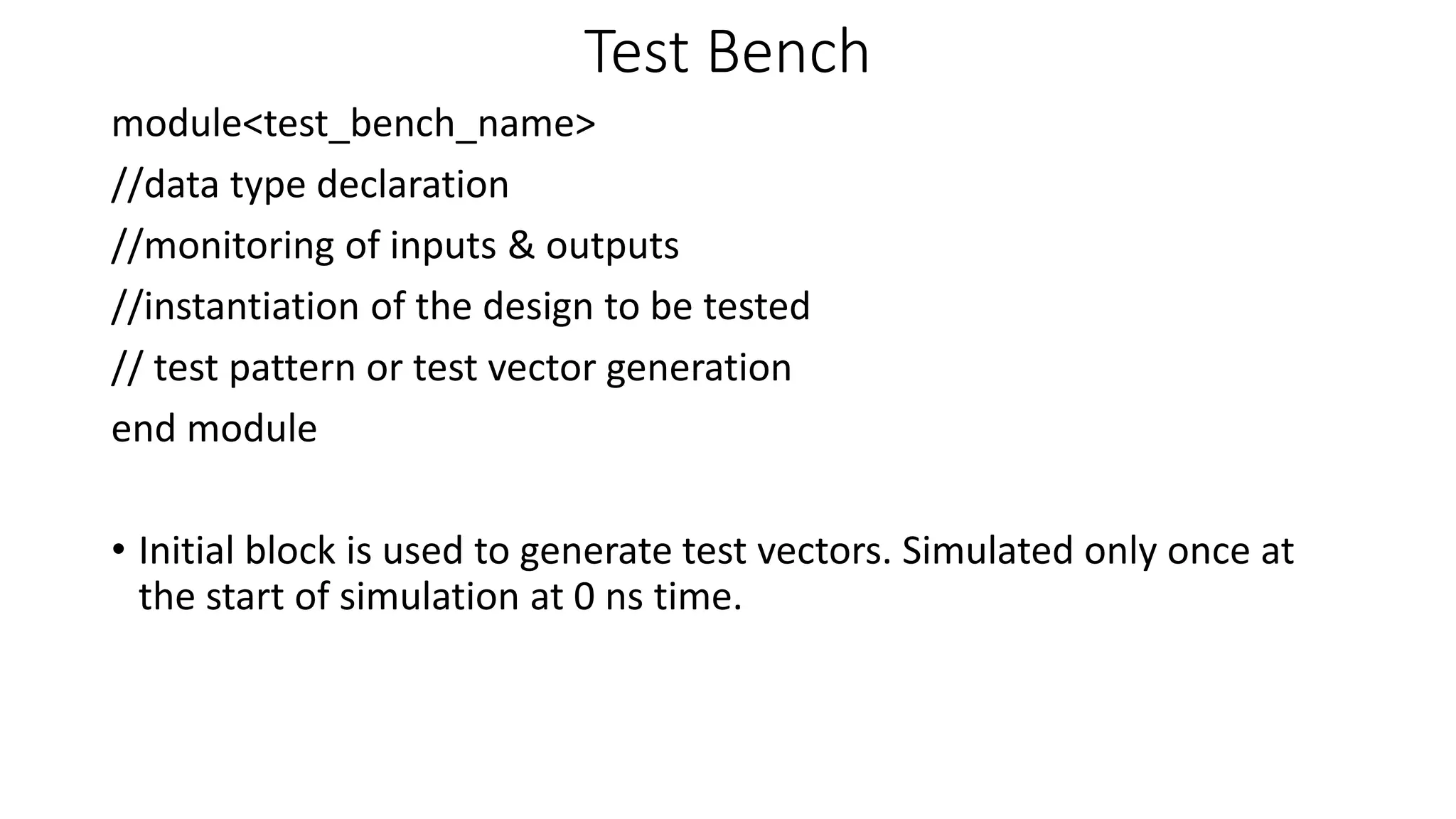 Test Bench

module<test_bench_name>

//data type declaration

//monitoring of inputs & outputs

//instantiation of the design to be tested

// test pattern or test vector generation

end module

• Initial block is used to generate test vectors. Simulated only once at the start of simulation at 0 ns time.